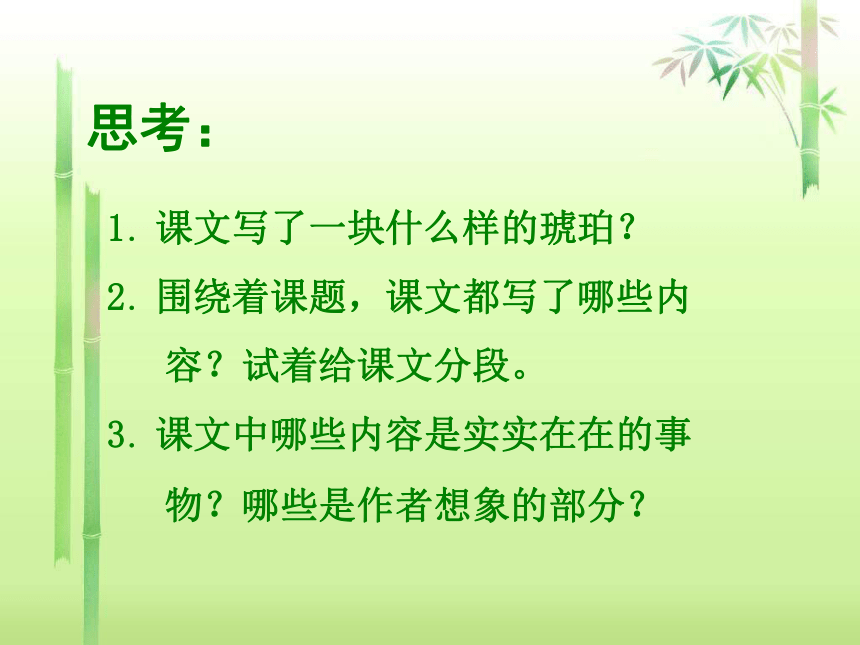 思考：

1. 课文写了一块什么样的琥珀？

2. 围绕着课题，课文都写了哪些内容？试着给课文分段。

3. 课文中哪些内容是实实在在的事物？哪些是作者想象的部分？